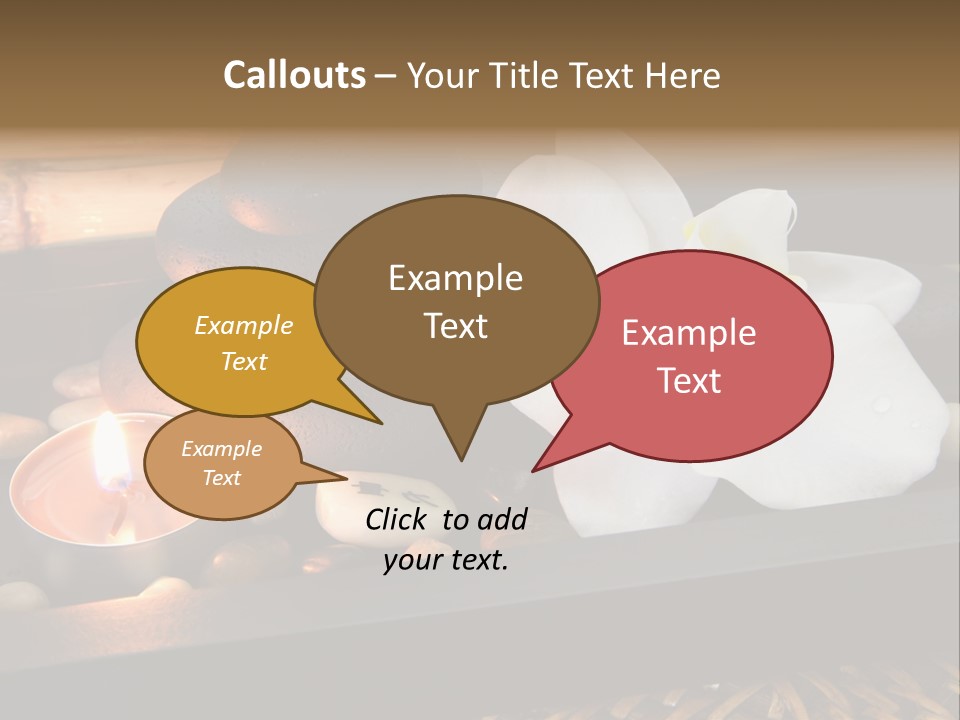 Callouts – Your Title Text Here

Example Text

Example Text

Example Text

Example Text

Click to add your text.